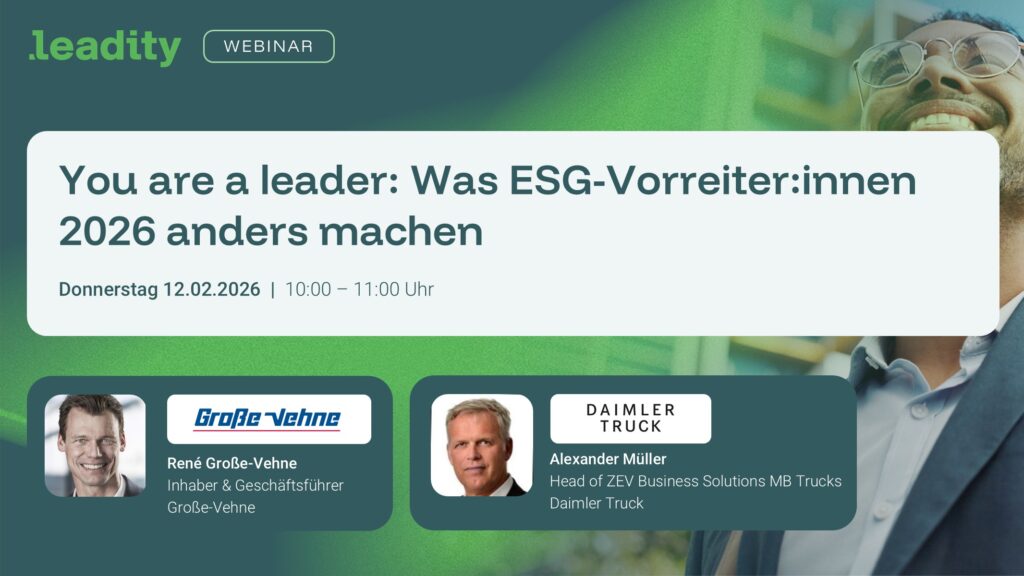 .leadity WEBINAR

You are a leader: Was ESG-Vorreiter:innen 2026 anders machen

Donnerstag 12.02.2026 | 10:00 – 11:00 Uhr

Große-Vehne

René Große-Vehne
Inhaber & Geschäftsführer
Große-Vehne

DAIMLER TRUCK

Alexander Müller
Head of ZEV Business Solutions MB Trucks
Daimler Truck